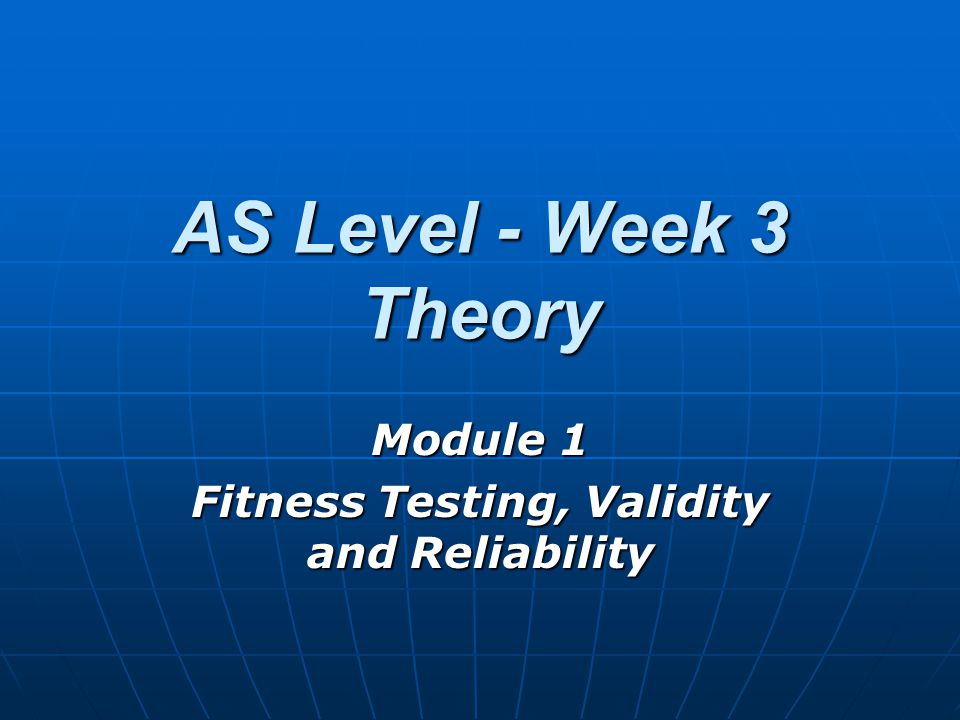 AS Level - Week 3 Theory

Module 1

Fitness Testing, Validity and Reliability